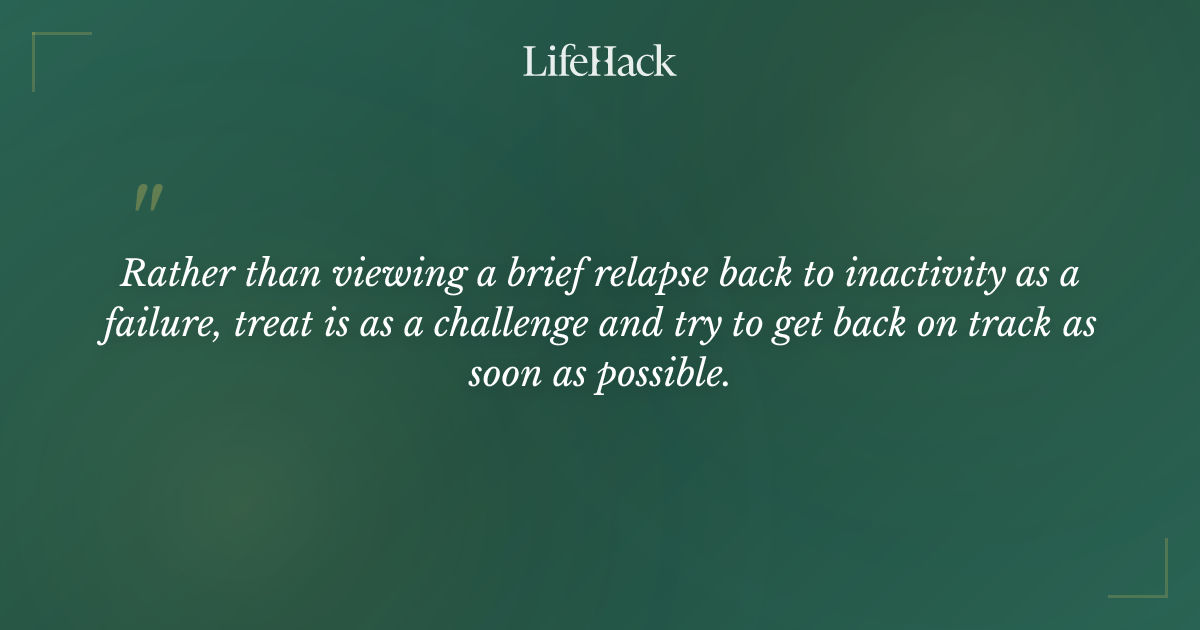 LifeHack

"

Rather than viewing a brief relapse back to inactivity as a failure, treat is as a challenge and try to get back on track as soon as possible.